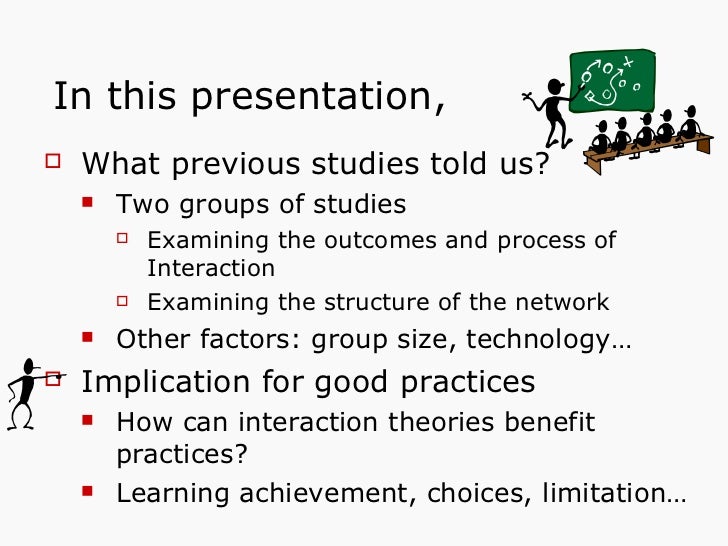 In this presentation,

- What previous studies told us?
  - Two groups of studies
    - Examining the outcomes and process of Interaction
    - Examining the structure of the network
  - Other factors: group size, technology…
- Implication for good practices
  - How can interaction theories benefit practices?
  - Learning achievement, choices, limitation…